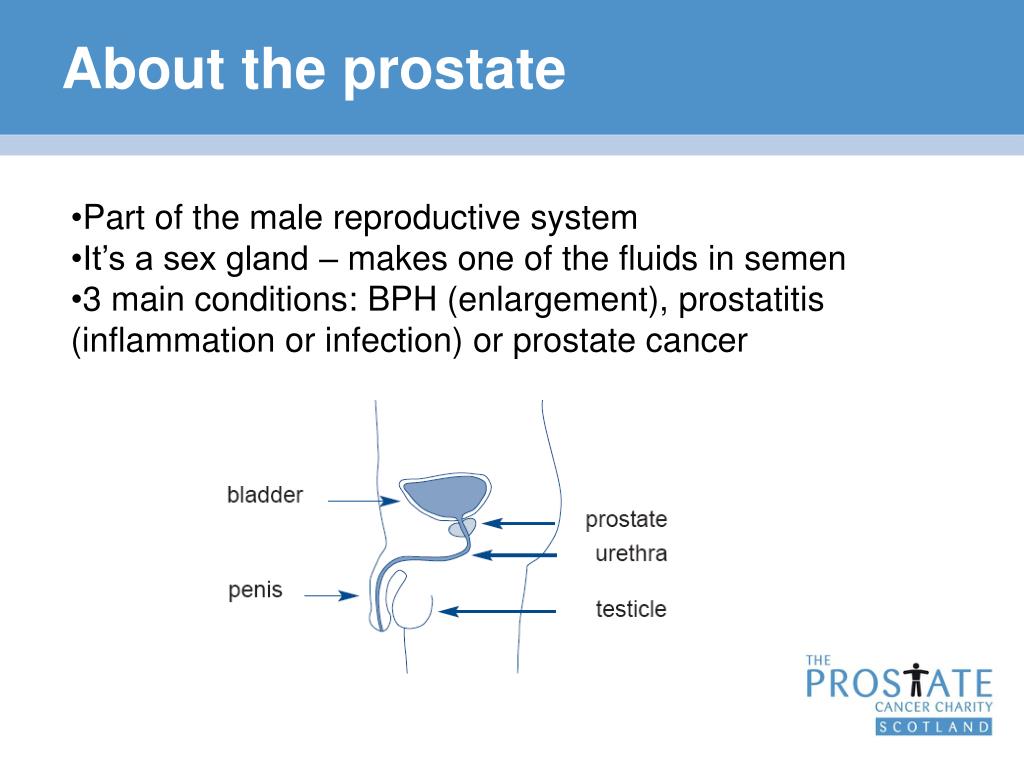 About the prostate

•Part of the male reproductive system
•It’s a sex gland – makes one of the fluids in semen
•3 main conditions: BPH (enlargement), prostatitis (inflammation or infection) or prostate cancer

bladder
penis
prostate
urethra
testicle

THE
PROSTATE
CANCER CHARITY
SCOTLAND